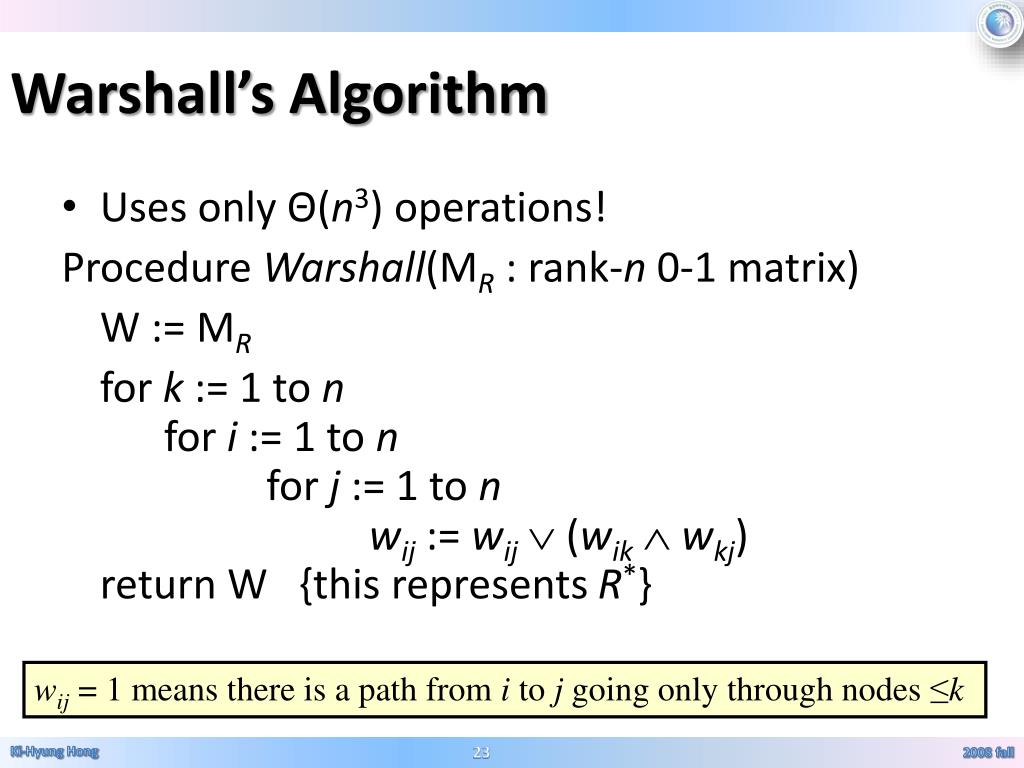 Warshall's Algorithm

• Uses only $\Theta(n^3)$ operations!

Procedure *Warshall*($M_R$ : rank-$n$ 0-1 matrix)

W := $M_R$

for $k$ := 1 to $n$

for $i$ := 1 to $n$

for $j$ := 1 to $n$

$w_{ij} := w_{ij} \vee (w_{ik} \wedge w_{kj})$

return W {this represents $R^*$}

$w_{ij} = 1$ means there is a path from $i$ to $j$ going only through nodes $\leq k$

Ki-Hyung Hong

23

2008 fall